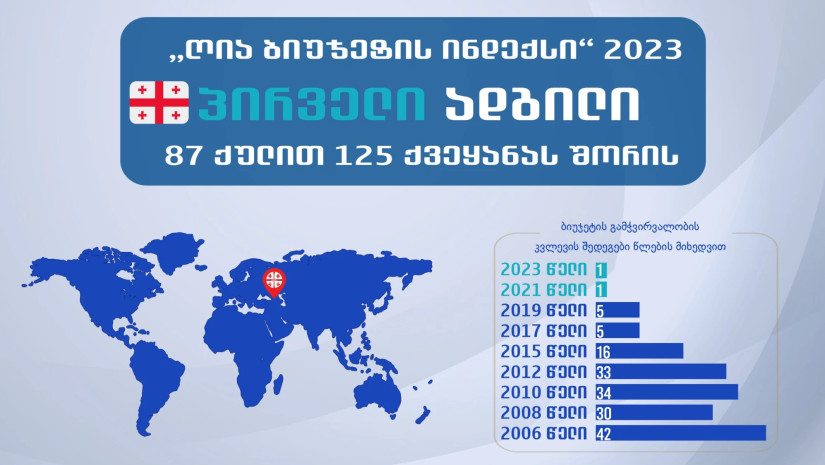 „ღია ბიუჯეტის ინდექსი“ 2023

პირველი ადგილი

87 ქულით 125 ქვეყანას შორის

ბიუჯეტის გამჭვირვალობის კვლევის შედეგები წლების მიხედვით

2023 წელი 1
2021 წელი 1
2019 წელი 5
2017 წელი 5
2015 წელი 16
2012 წელი 33
2010 წელი 34
2008 წელი 30
2006 წელი 42